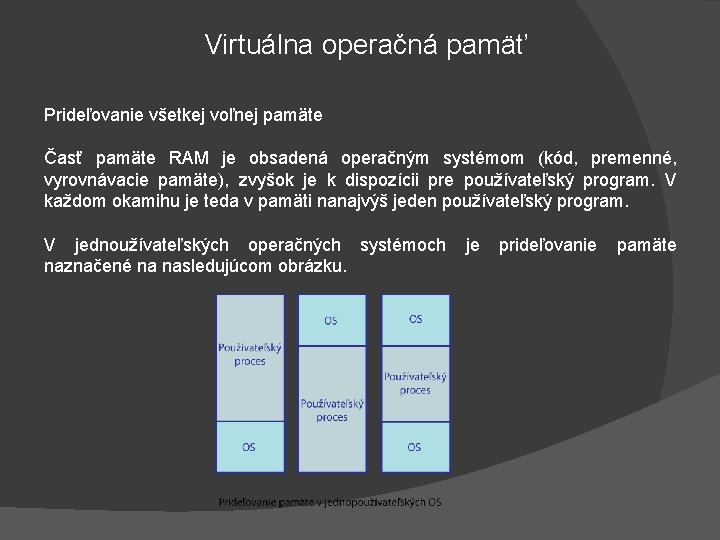 Virtuálna operačná pamäť

Prideľovanie všetkej voľnej pamäte

Časť pamäte RAM je obsadená operačným systémom (kód, premenné, vyrovnávacie pamäte), zvyšok je k dispozícii pre používateľský program. V každom okamihu je teda v pamäti nanajvýš jeden používateľský program.

V jednoužívateľských operačných systémoch je prideľovanie pamäte naznačené na nasledujúcom obrázku.

Používateľský proces

OS

OS

Používateľský proces

OS

Používateľský proces

OS

Prideľovanie pamäte v jednopoužívateľských OS